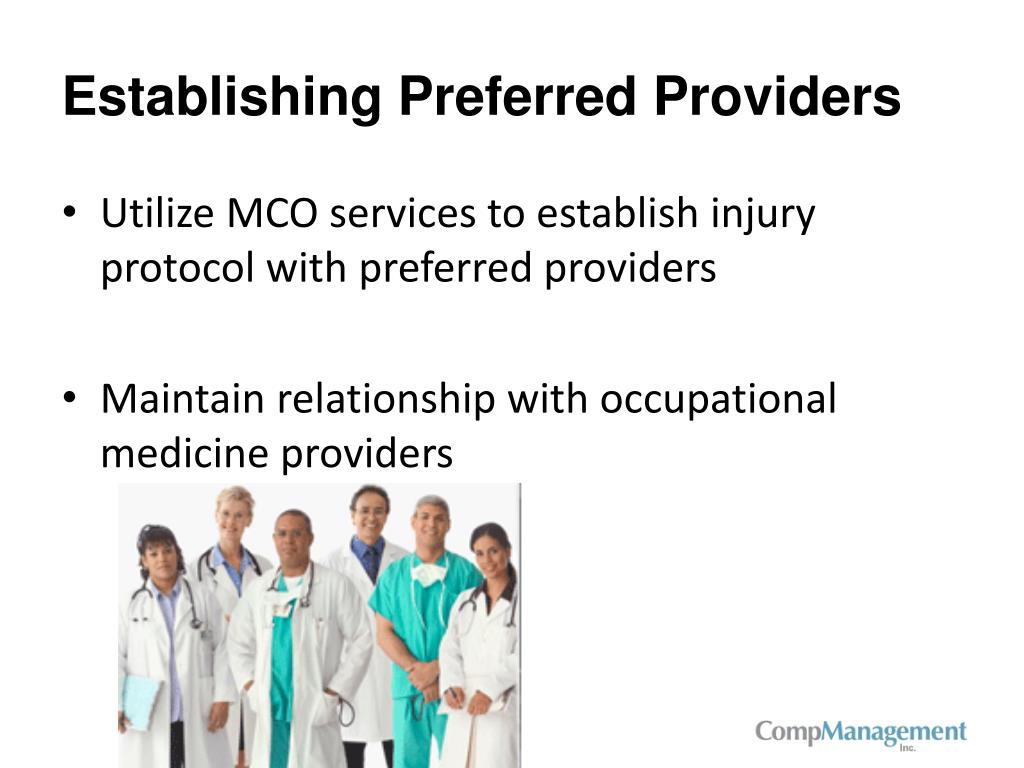 Establishing Preferred Providers

• Utilize MCO services to establish injury protocol with preferred providers

• Maintain relationship with occupational medicine providers

CompManagement Inc.